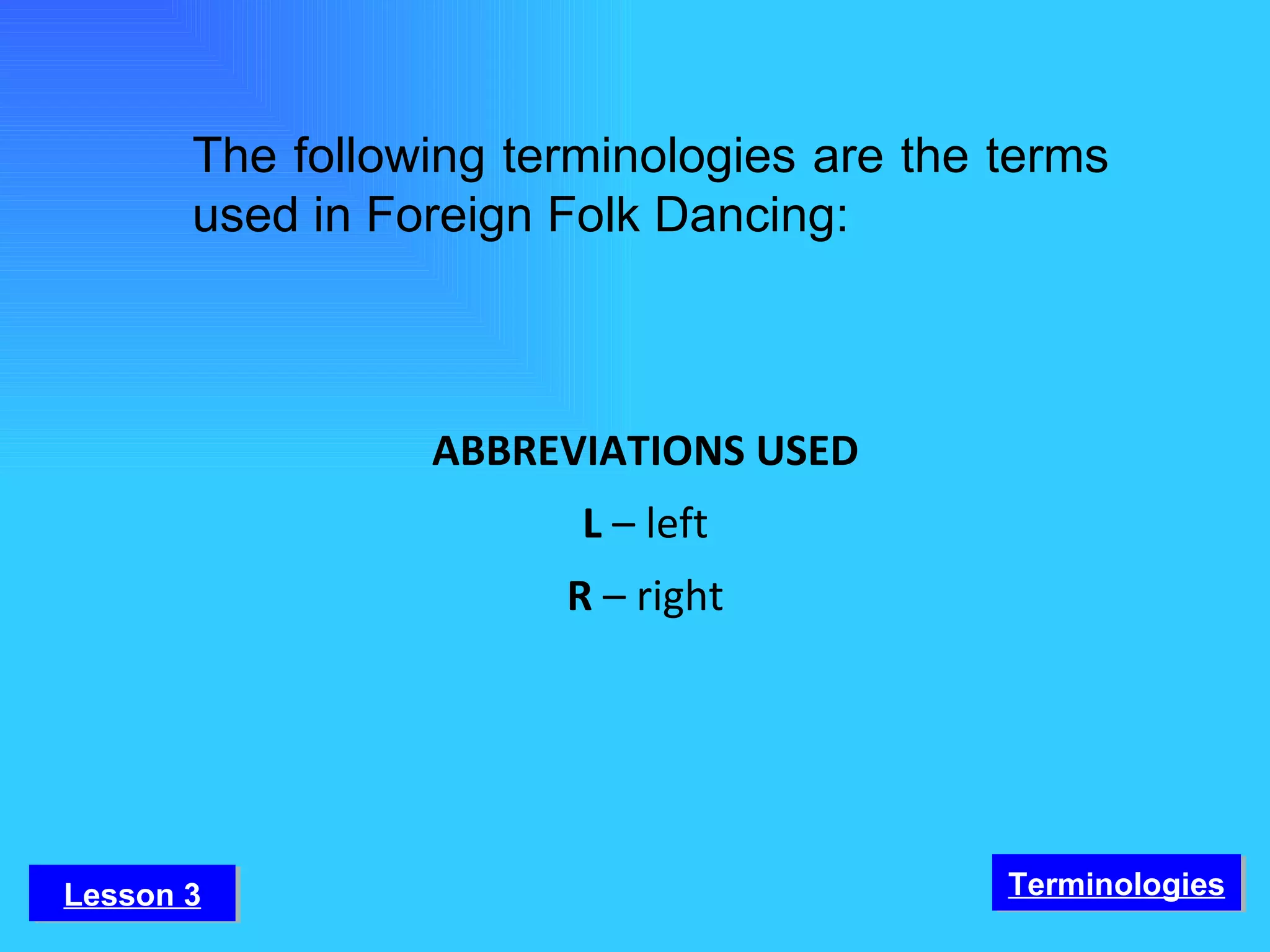 The following terminologies are the terms used in Foreign Folk Dancing:

ABBREVIATIONS USED

L – left

R – right

Lesson 3

Terminologies